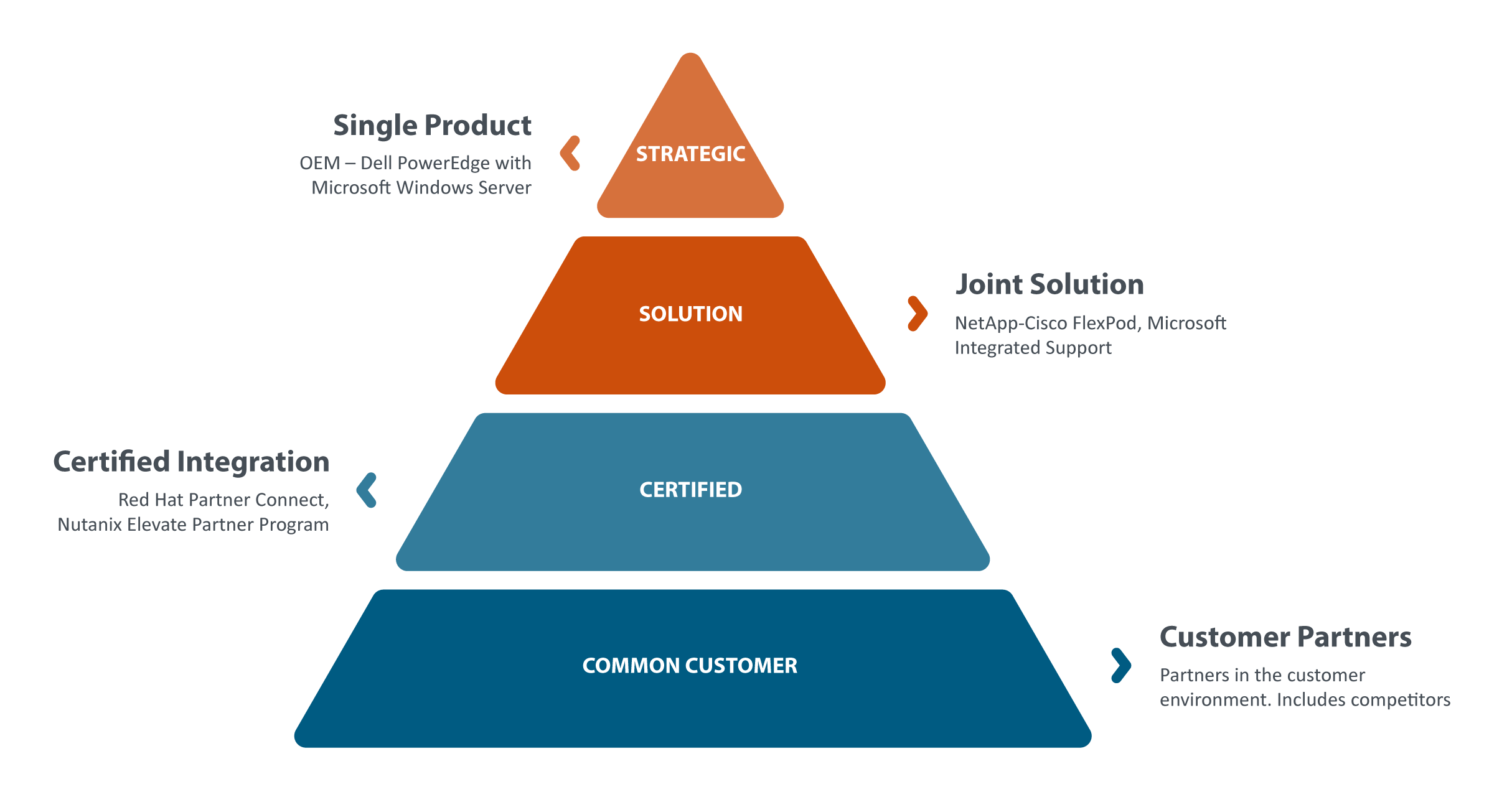 Single Product
OEM – Dell PowerEdge with Microsoft Windows Server

STRATEGIC

SOLUTION

Joint Solution
NetApp-Cisco FlexPod, Microsoft Integrated Support

Certified Integration
Red Hat Partner Connect, Nutanix Elevate Partner Program

CERTIFIED

COMMON CUSTOMER

Customer Partners
Partners in the customer environment. Includes competitors